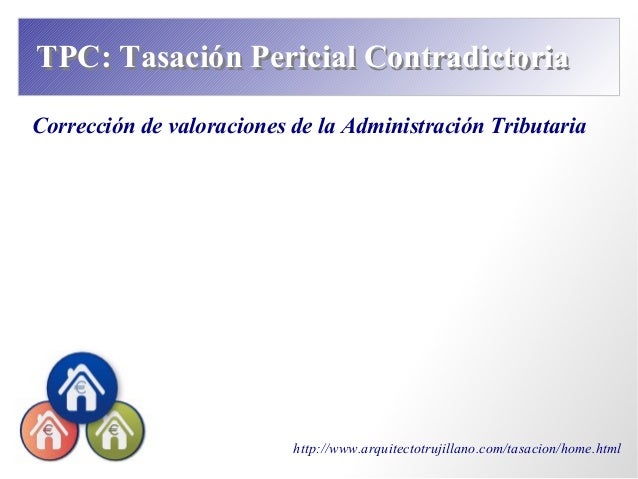 TPC: Tasación Pericial Contradictoria

Corrección de valoraciones de la Administración Tributaria

€

€

€

http://www.arquitectotrujillano.com/tasacion/home.html